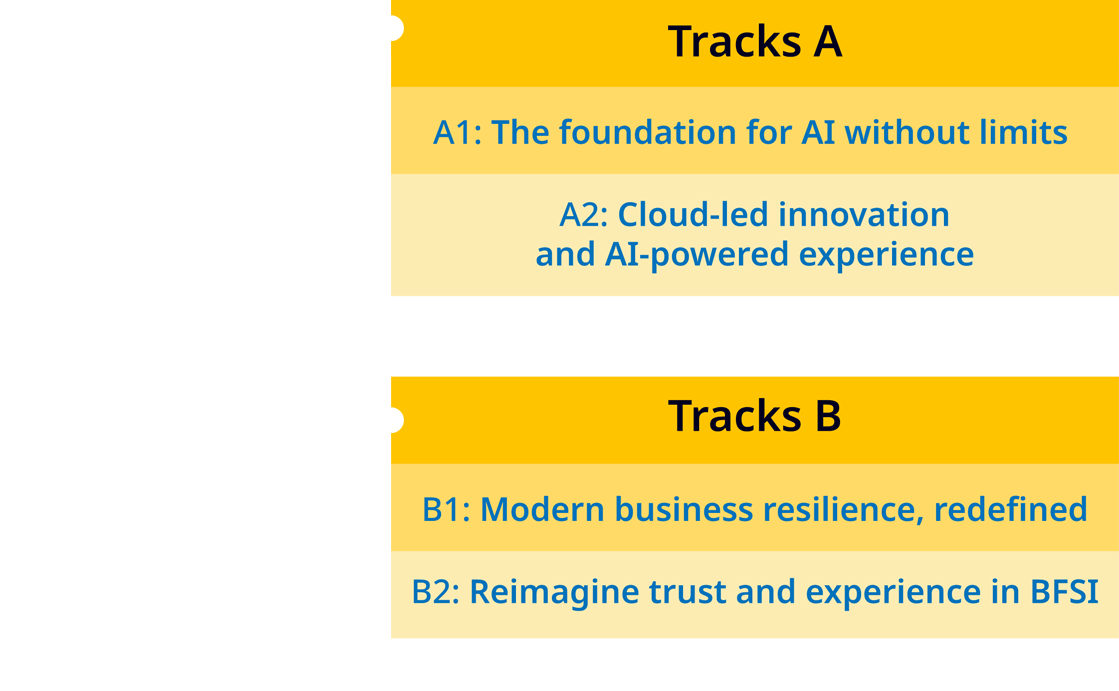 Tracks A

A1: The foundation for AI without limits

A2: Cloud-led innovation and AI-powered experience

Tracks B

B1: Modern business resilience, redefined

B2: Reimagine trust and experience in BFSI